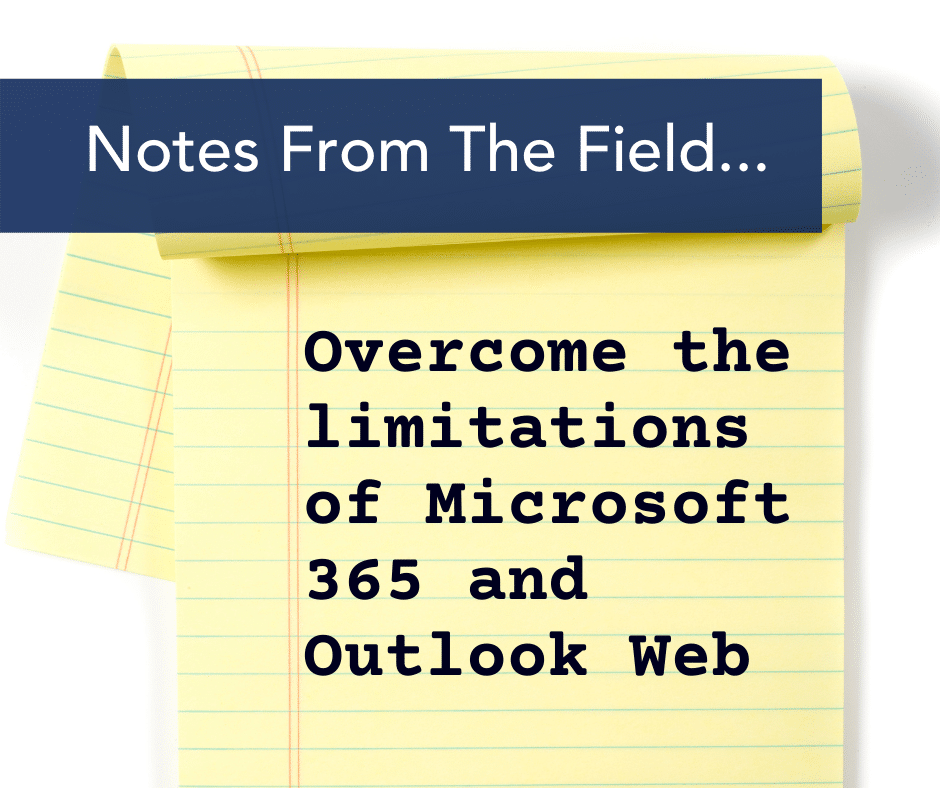 Notes From The Field...

Overcome the limitations of Microsoft 365 and Outlook Web